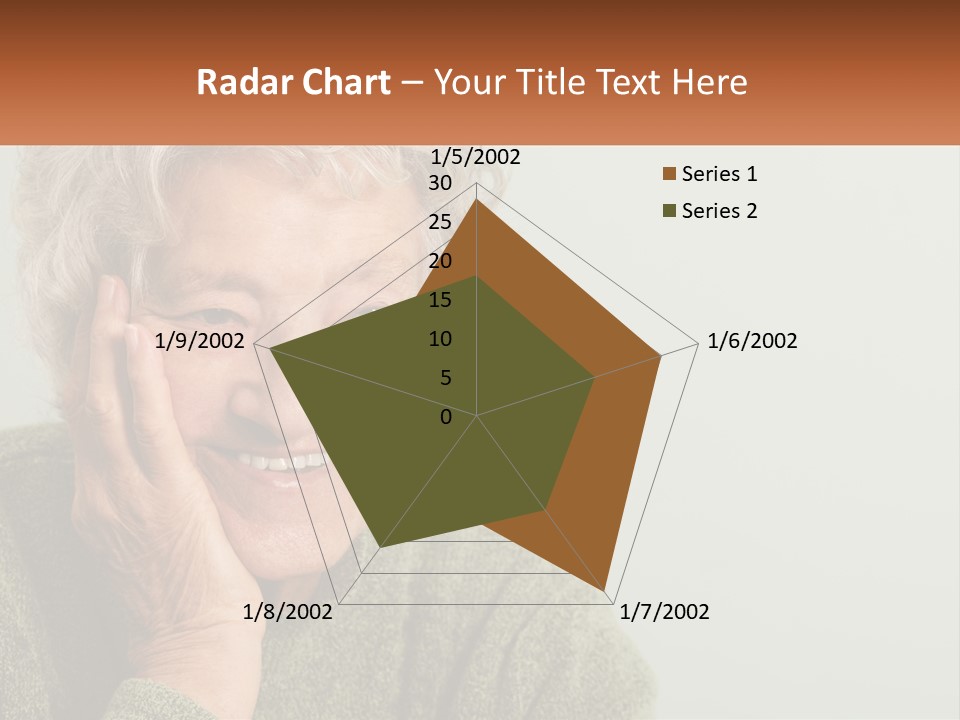 Radar Chart – Your Title Text Here

1/5/2002
30
25
20
15
10
5
0
1/6/2002
1/7/2002
1/8/2002
1/9/2002

Series 1
Series 2